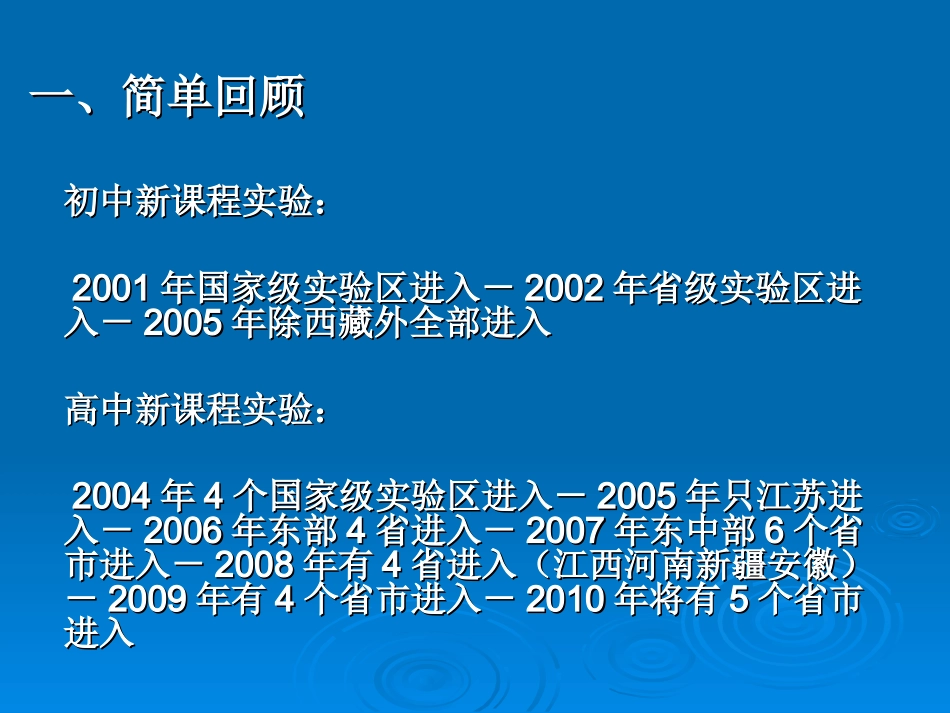 一、简单回顾

初中新课程实验：

2001 年国家级实验区进入－ 2002 年省级实验区进入－ 2005 年除西藏外全部进入

高中新课程实验：

2004 年 4 个国家级实验区进入－ 2005 年只江苏进入－ 2006 年东部 4 省进入－ 2007 年东中部 6 个省市进入－ 2008 年有 4 省进入（江西河南新疆安徽）－ 2009 年有 4 个省市进入－ 2010 年将有 5 个省市进入